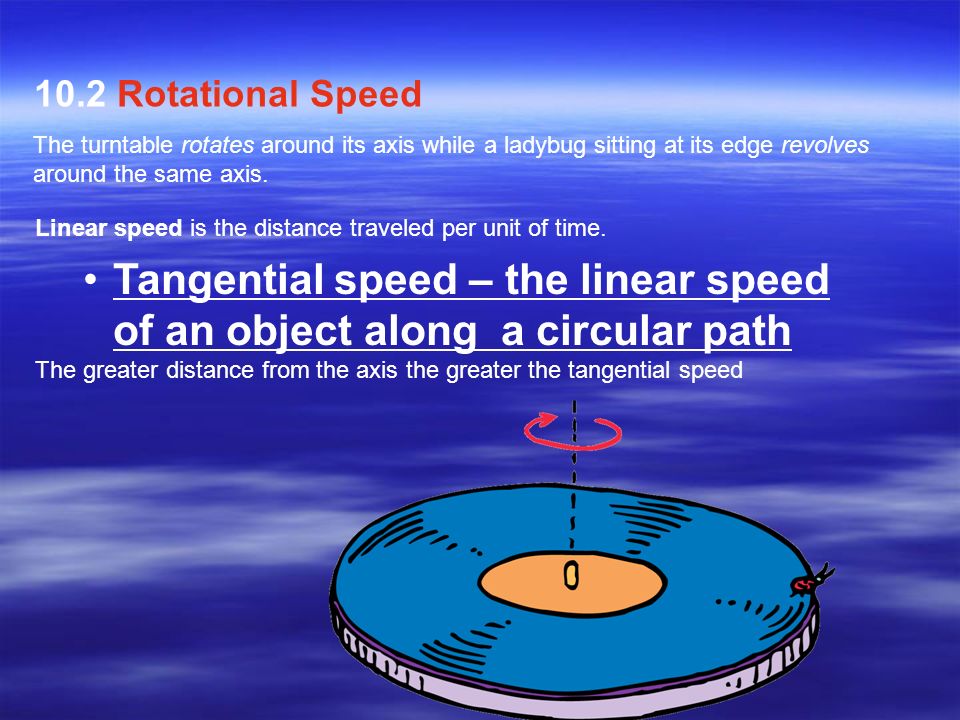 10.2 Rotational Speed

The turntable rotates around its axis while a ladybug sitting at its edge revolves around the same axis.

Linear speed is the distance traveled per unit of time.

• Tangential speed – the linear speed of an object along a circular path

The greater distance from the axis the greater the tangential speed